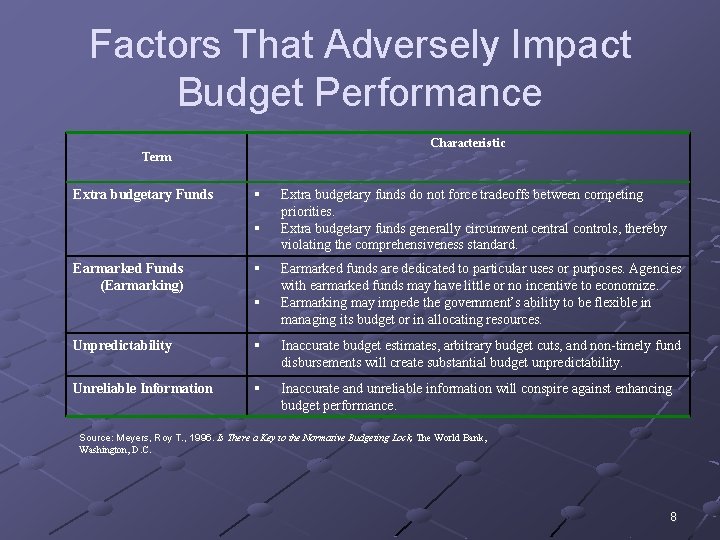 Factors That Adversely Impact Budget Performance

| Term | Characteristic |
|---|---|
| Extra budgetary Funds | ▪ Extra budgetary funds do not force tradeoffs between competing priorities. ▪ Extra budgetary funds generally circumvent central controls, thereby violating the comprehensiveness standard. |
| Earmarked Funds (Earmarking) | ▪ Earmarked funds are dedicated to particular uses or purposes. Agencies with earmarked funds may have little or no incentive to economize. ▪ Earmarking may impede the government's ability to be flexible in managing its budget or in allocating resources. |
| Unpredictability | ▪ Inaccurate budget estimates, arbitrary budget cuts, and non-timely fund disbursements will create substantial budget unpredictability. |
| Unreliable Information | ▪ Inaccurate and unreliable information will conspire against enhancing budget performance. |

Source: Meyers, Roy T., 1996. Is There a Key to the Normative Budgeting Lock, The World Bank, Washington, D.C.

8